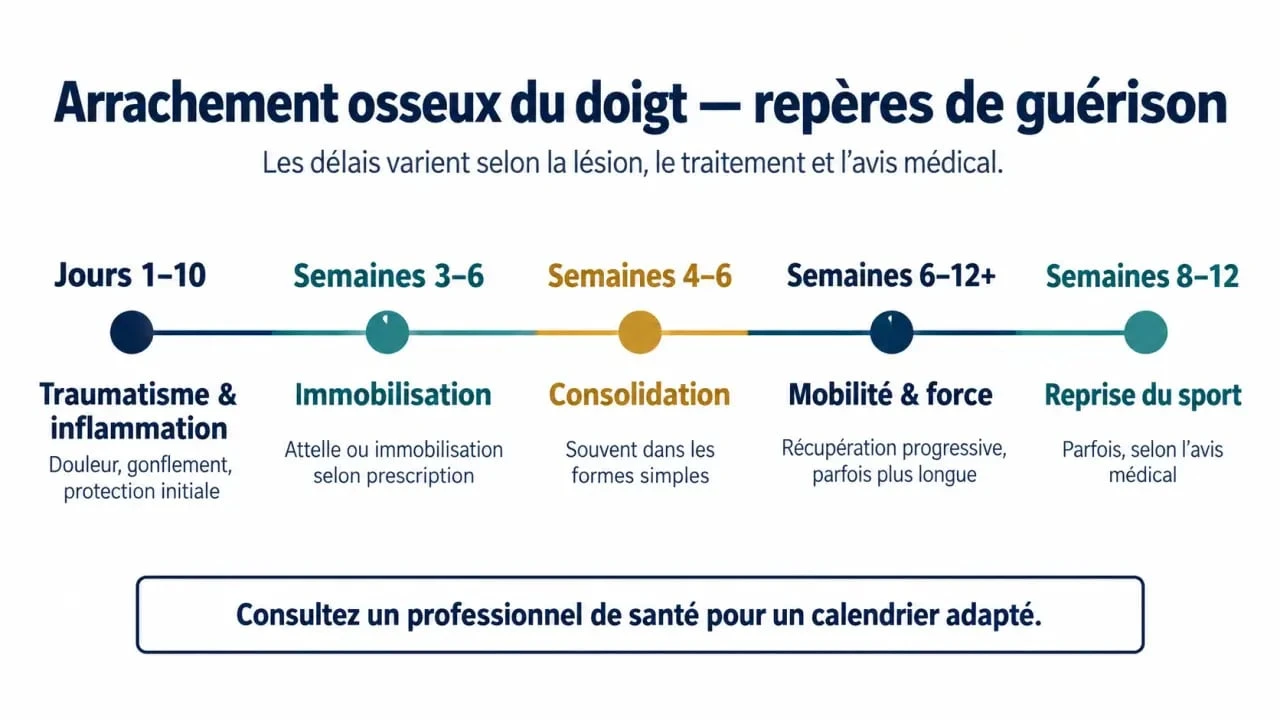 Arrachement osseux du doigt — repères de guérison

Les délais varient selon la lésion, le traitement et l'avis médical.

Jours 1–10

Traumatisme & inflammation

Douleur, gonflement, protection initiale

Semaines 3–6

Immobilisation

Attelle ou immobilisation selon prescription

Semaines 4–6

Consolidation

Souvent dans les formes simples

Semaines 6–12+

Mobilité & force

Récupération progressive, parfois plus longue

Semaines 8–12

Reprise du sport

Parfois, selon l'avis médical

Consultez un professionnel de santé pour un calendrier adapté.